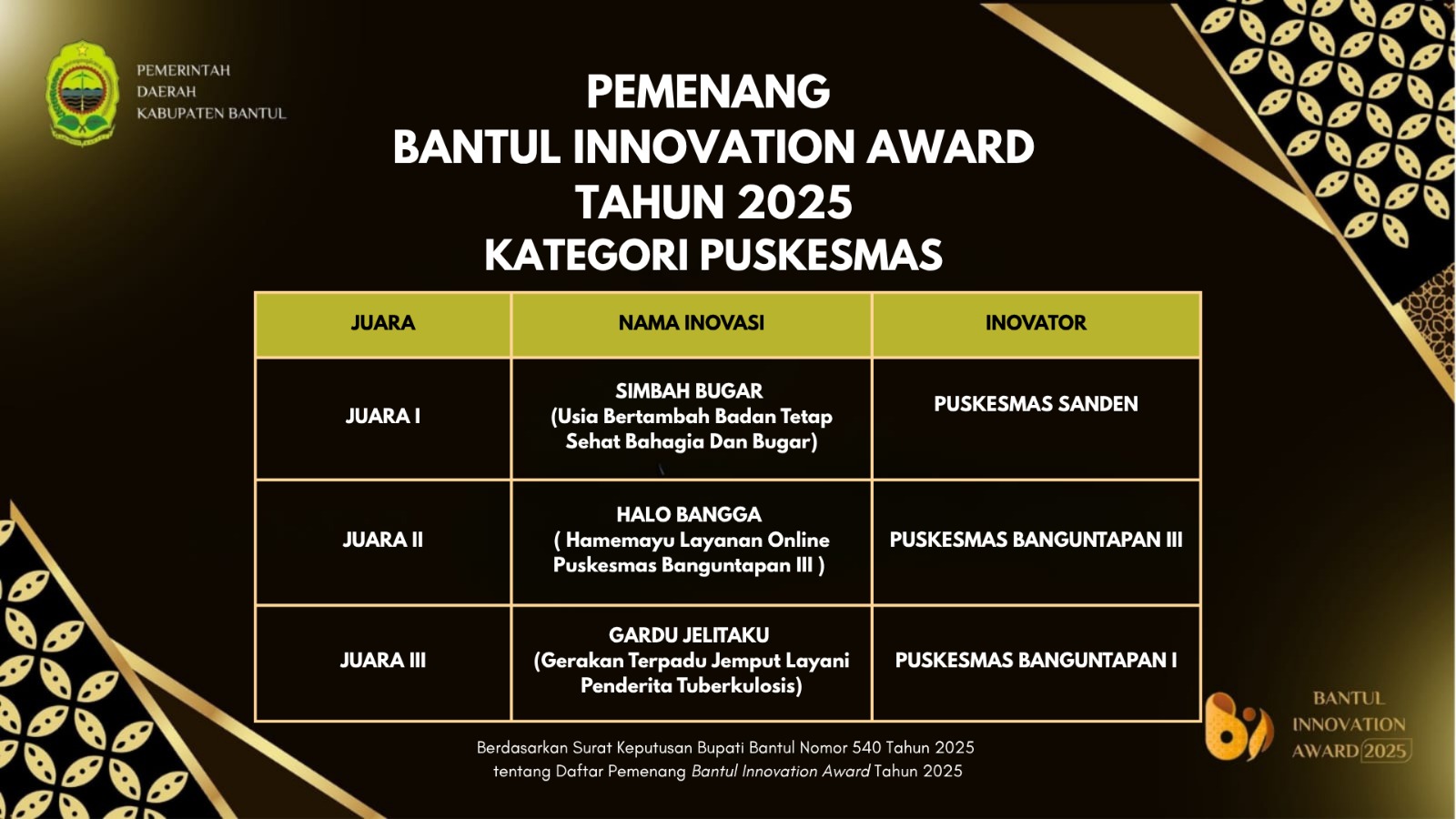 PEMERINTAH
DAERAH
KABUPATEN BANTUL

PEMENANG
BANTUL INNOVATION AWARD
TAHUN 2025
KATEGORI PUSKESMAS

| JUARA | NAMA INOVASI | INOVATOR |
|---|---|---|
| JUARA I | SIMBAH BUGAR (Usia Bertambah Badan Tetap Sehat Bahagia Dan Bugar) | PUSKESMAS SANDEN |
| JUARA II | HALO BANGGA ( Hamemayu Layanan Online Puskesmas Banguntapan III ) | PUSKESMAS BANGUNTAPAN III |
| JUARA III | GARDU JELITAKU (Gerakan Terpadu Jemput Layani Penderita Tuberkulosis) | PUSKESMAS BANGUNTAPAN I |

Berdasarkan Surat Keputusan Bupati Bantul Nomor 540 Tahun 2025 tentang Daftar Pemenang Bantul Innovation Award Tahun 2025

BANTUL
INNOVATION
AWARD 2025